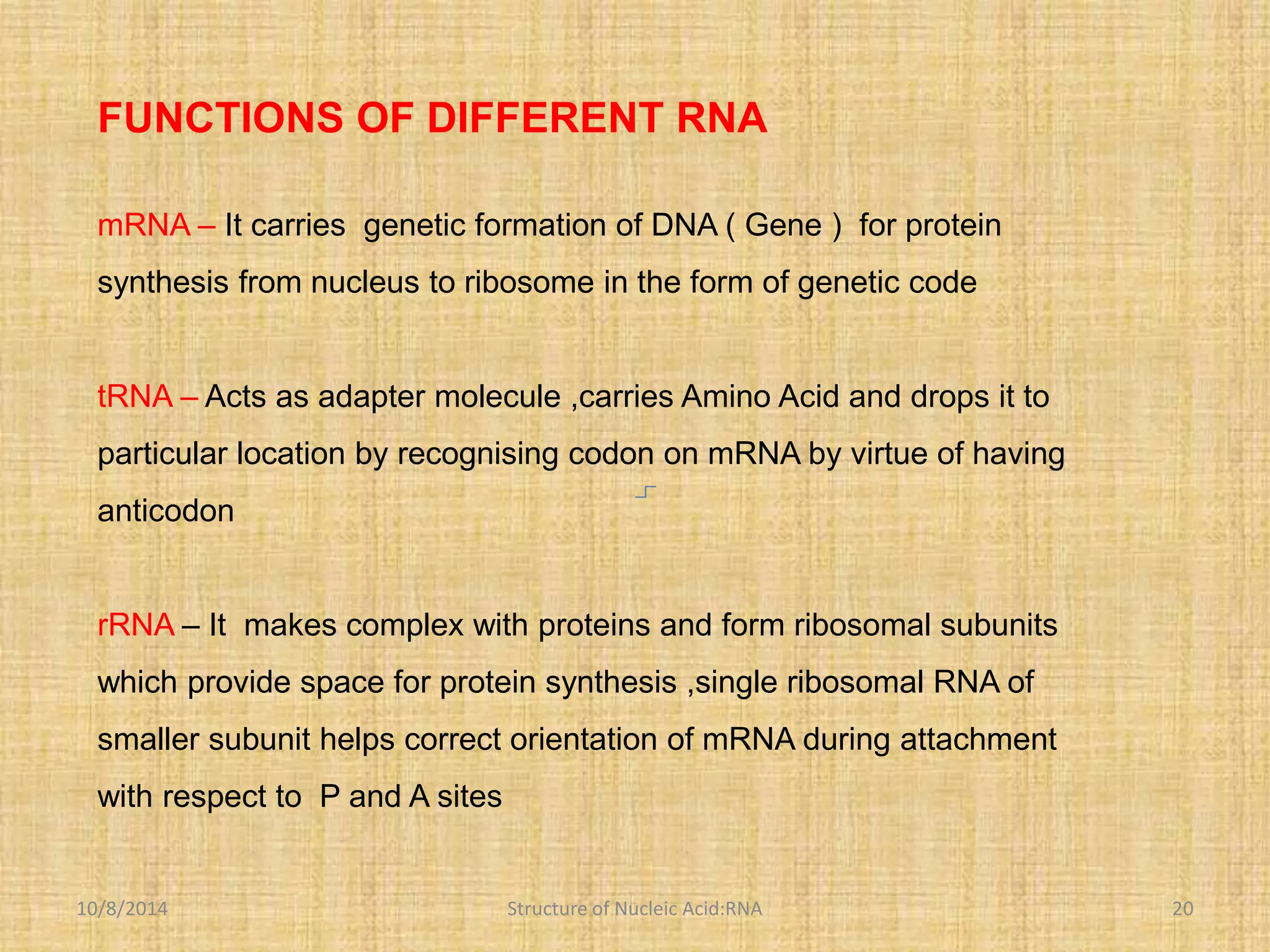 FUNCTIONS OF DIFFERENT RNA

mRNA – It carries genetic formation of DNA ( Gene ) for protein synthesis from nucleus to ribosome in the form of genetic code

tRNA – Acts as adapter molecule ,carries Amino Acid and drops it to particular location by recognising codon on mRNA by virtue of having anticodon

rRNA – It makes complex with proteins and form ribosomal subunits which provide space for protein synthesis ,single ribosomal RNA of smaller subunit helps correct orientation of mRNA during attachment with respect to P and A sites

10/8/2014 Structure of Nucleic Acid:RNA 20